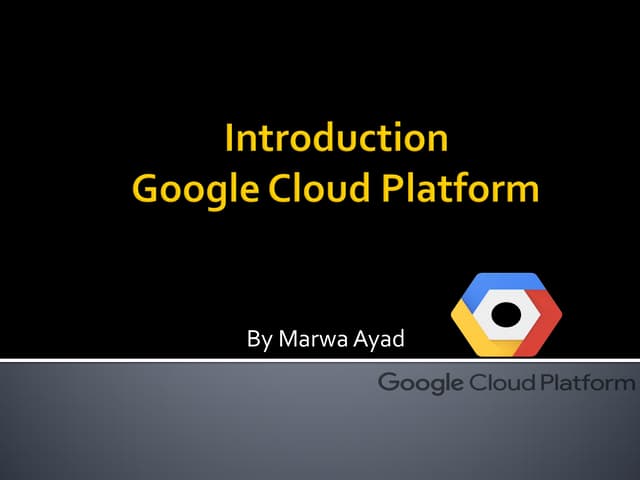 Introduction
Google Cloud Platform

By Marwa Ayad

Google Cloud Platform